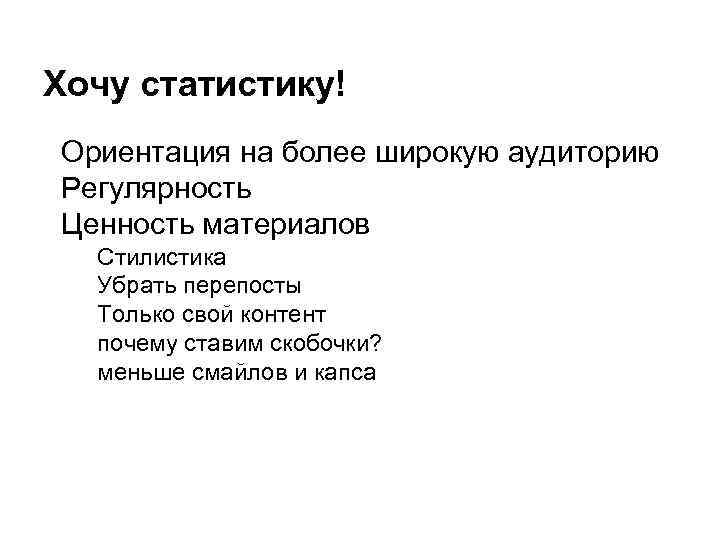 Хочу статистику!

Ориентация на более широкую аудиторию
Регулярность
Ценность материалов
Стилистика
Убрать перепосты
Только свой контент
почему ставим скобочки?
меньше смайлов и капса